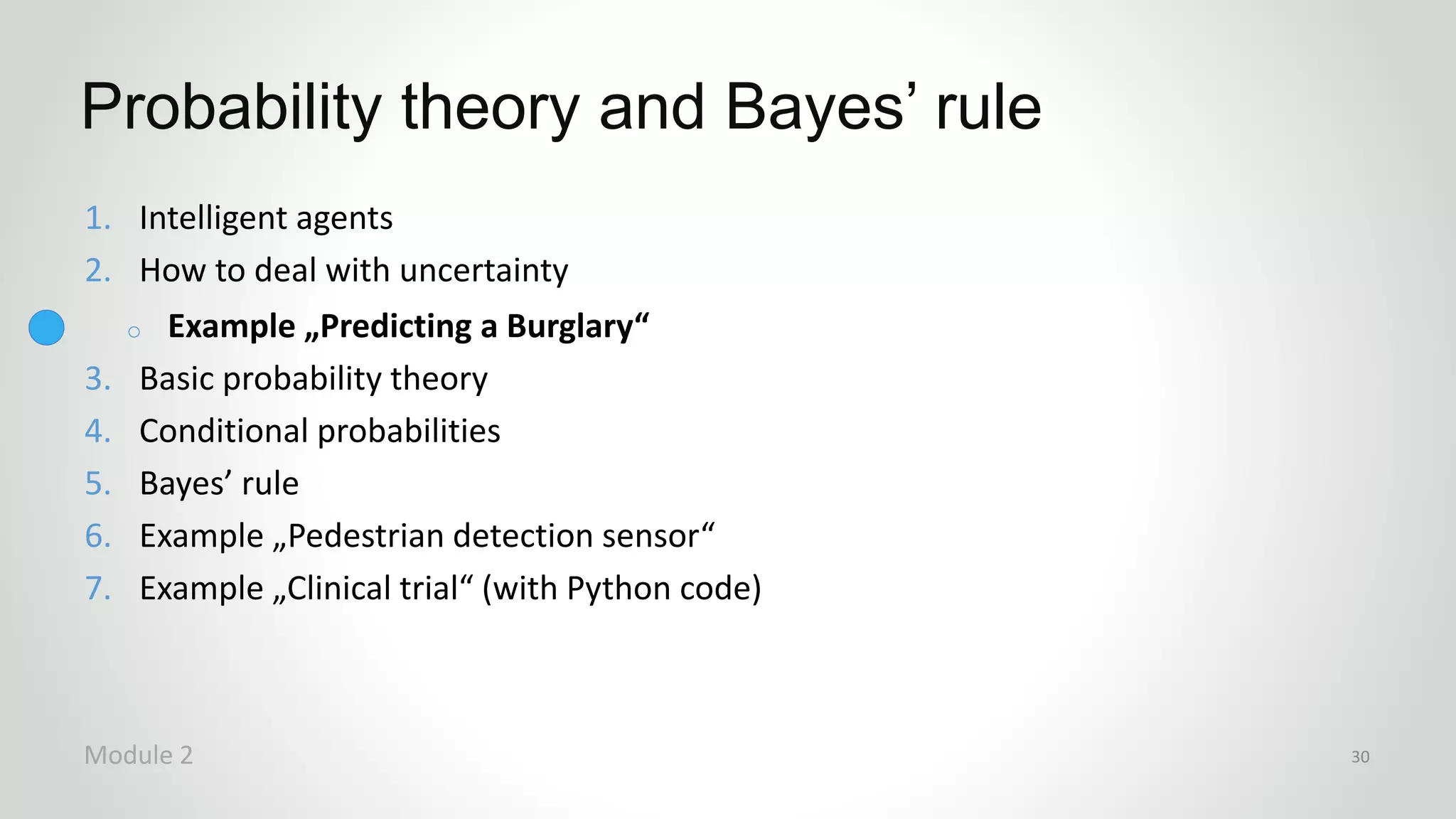 Probability theory and Bayes’ rule

1. Intelligent agents
2. How to deal with uncertainty
 ○ **Example „Predicting a Burglary“**
3. Basic probability theory
4. Conditional probabilities
5. Bayes’ rule
6. Example „Pedestrian detection sensor“
7. Example „Clinical trial“ (with Python code)

Module 2

30